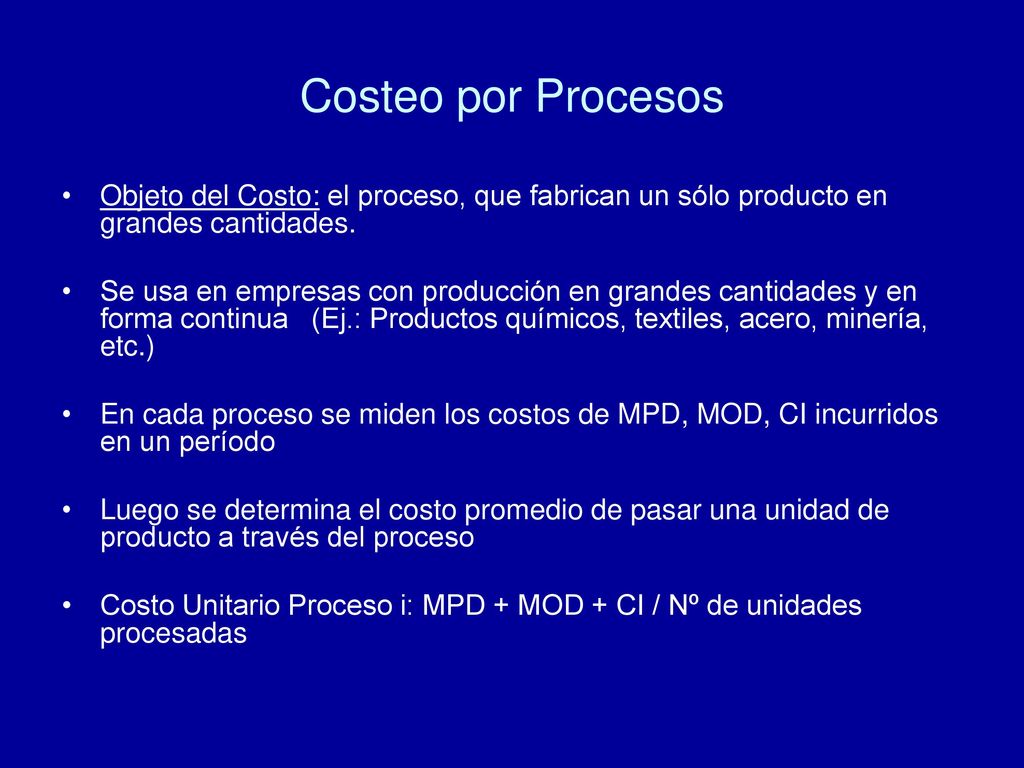 Costeo por Procesos

• Objeto del Costo: el proceso, que fabrican un sólo producto en grandes cantidades.

• Se usa en empresas con producción en grandes cantidades y en forma continua (Ej.: Productos químicos, textiles, acero, minería, etc.)

• En cada proceso se miden los costos de MPD, MOD, CI incurridos en un período

• Luego se determina el costo promedio de pasar una unidad de producto a través del proceso

• Costo Unitario Proceso i: MPD + MOD + CI / Nº de unidades procesadas